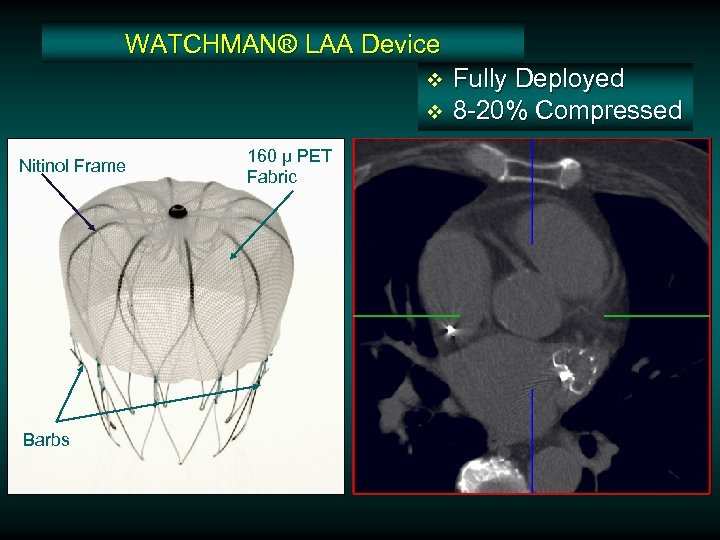 WATCHMAN® LAA Device

❖ Fully Deployed
❖ 8-20% Compressed

Nitinol Frame

160 µ PET Fabric

Barbs